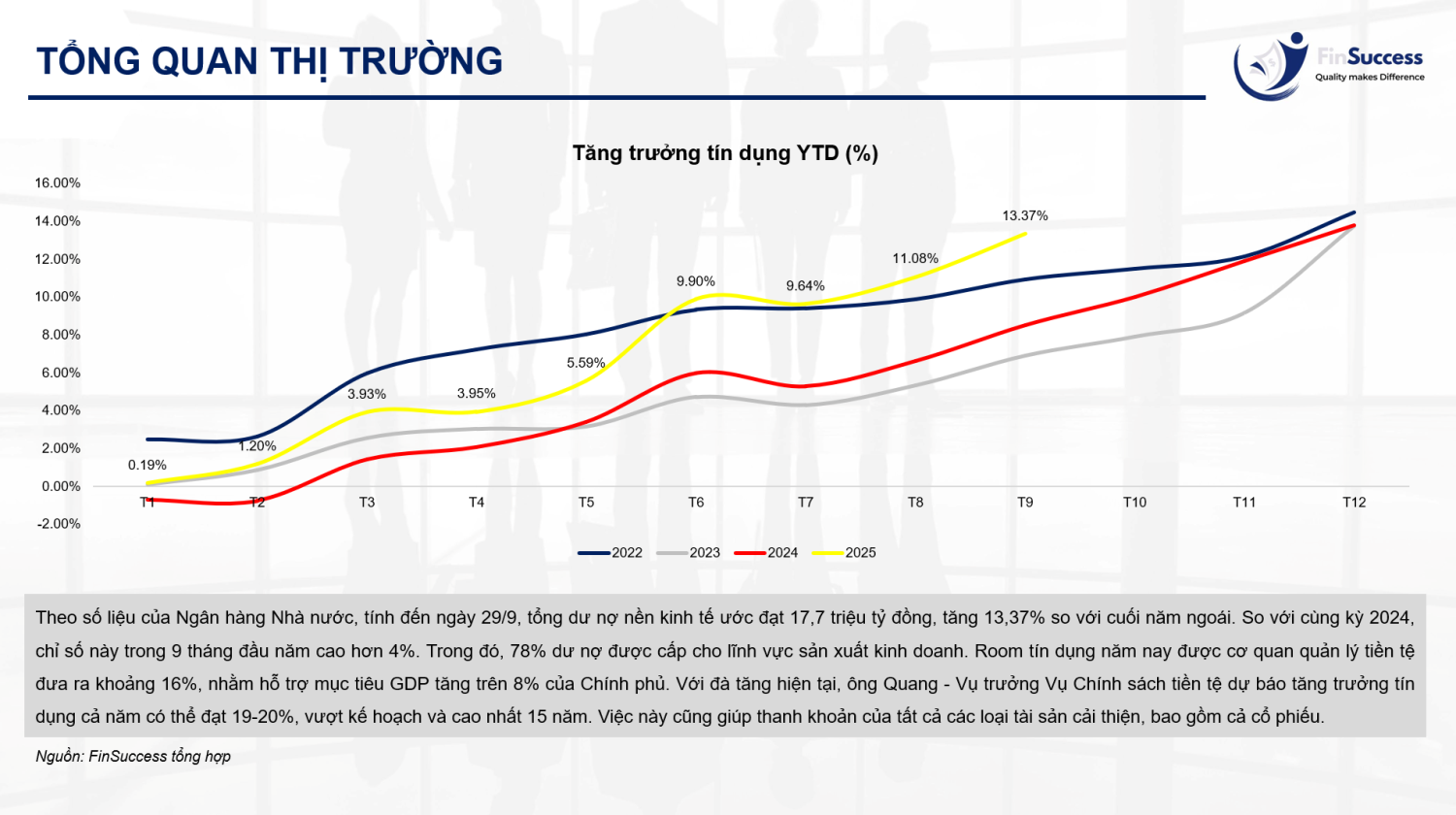 TỔNG QUAN THỊ TRƯỜNG

FinSuccess
Quality makes Difference

Tăng trưởng tín dụng YTD (%)

16.00%
14.00%
12.00%
10.00%
8.00%
6.00%
4.00%
2.00%
0.00%
-2.00%

0.19%
1.20%
3.93%
3.95%
5.59%
9.90%
9.64%
11.08%
13.37%

T1 T2 T3 T4 T5 T6 T7 T8 T9 T10 T11 T12

2022 2023 2024 2025

Theo số liệu của Ngân hàng Nhà nước, tính đến ngày 29/9, tổng dư nợ nền kinh tế ước đạt 17,7 triệu tỷ đồng, tăng 13,37% so với cuối năm ngoái. So với cùng kỳ 2024, chỉ số này trong 9 tháng đầu năm cao hơn 4%. Trong đó, 78% dư nợ được cấp cho lĩnh vực sản xuất kinh doanh. Room tín dụng năm nay được cơ quan quản lý tiền tệ đưa ra khoảng 16%, nhằm hỗ trợ mục tiêu GDP tăng trên 8% của Chính phủ. Với đà tăng hiện tại, ông Quang - Vụ trưởng Vụ Chính sách tiền tệ dự báo tăng trưởng tín dụng cả năm có thể đạt 19-20%, vượt kế hoạch và cao nhất 15 năm. Việc này cũng giúp thanh khoản của tất cả các loại tài sản cải thiện, bao gồm cả cổ phiếu.

Nguồn: FinSuccess tổng hợp